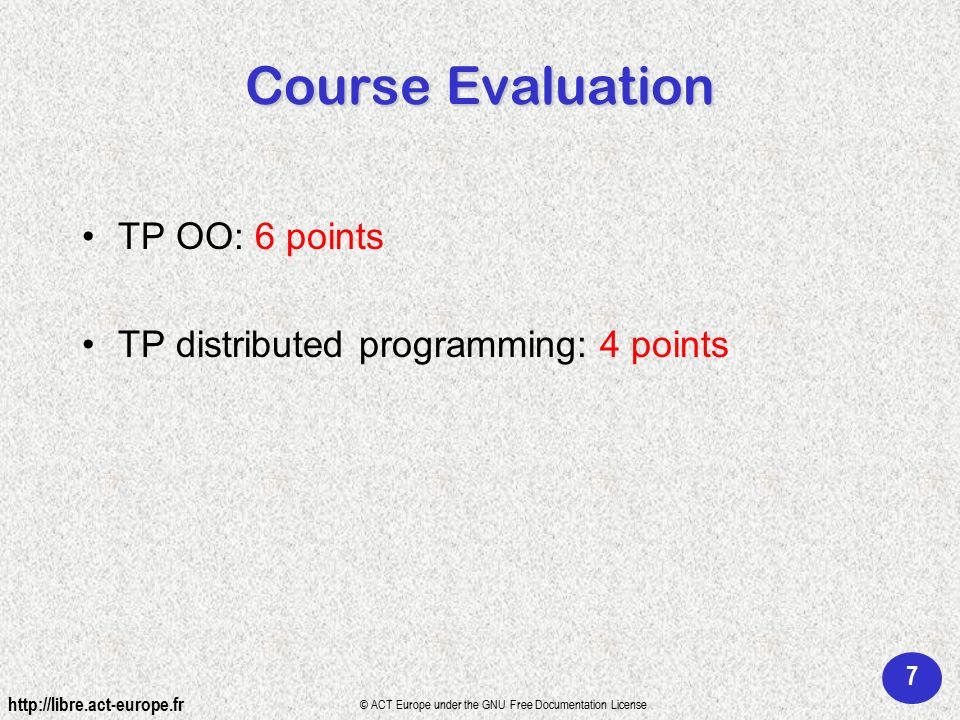 Course Evaluation

• TP OO: 6 points

• TP distributed programming: 4 points

7

http://libre.act-europe.fr

© ACT Europe under the GNU Free Documentation License